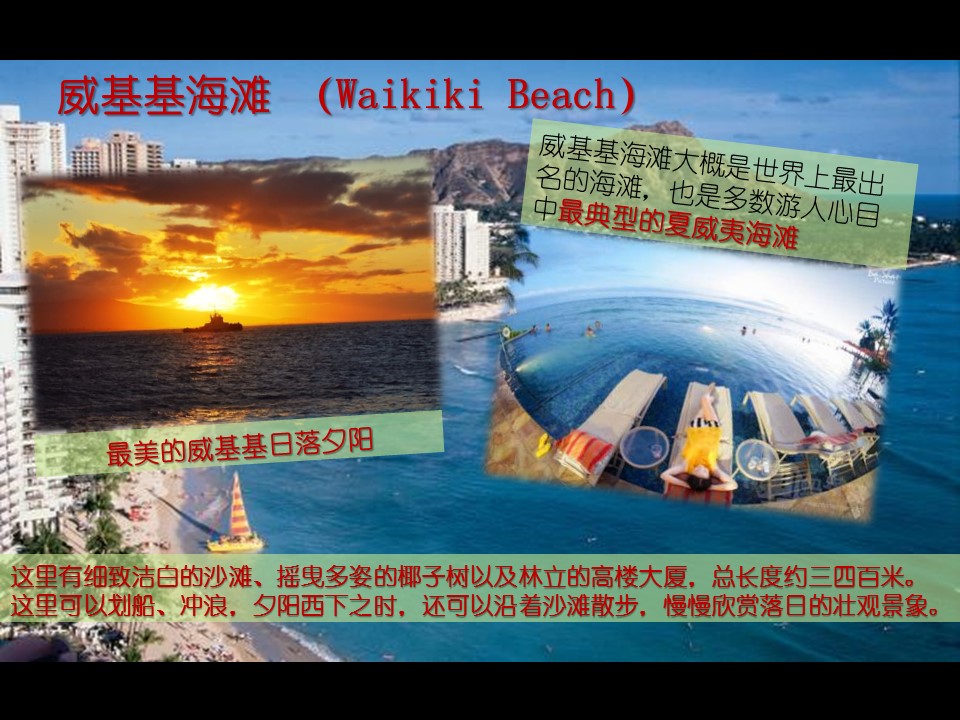 威基基海滩 (Waikiki Beach)

威基基海滩大概是世界上最出名的海滩，也是多数游人心目中最典型的夏威夷海滩

最美的威基基日落夕阳

这里有细致洁白的沙滩、摇曳多姿的椰子树以及林立的高楼大厦，总长度约三四百米。这里可以划船、冲浪，夕阳西下之时，还可以沿着沙滩散步，慢慢欣赏落日的壮观景象。